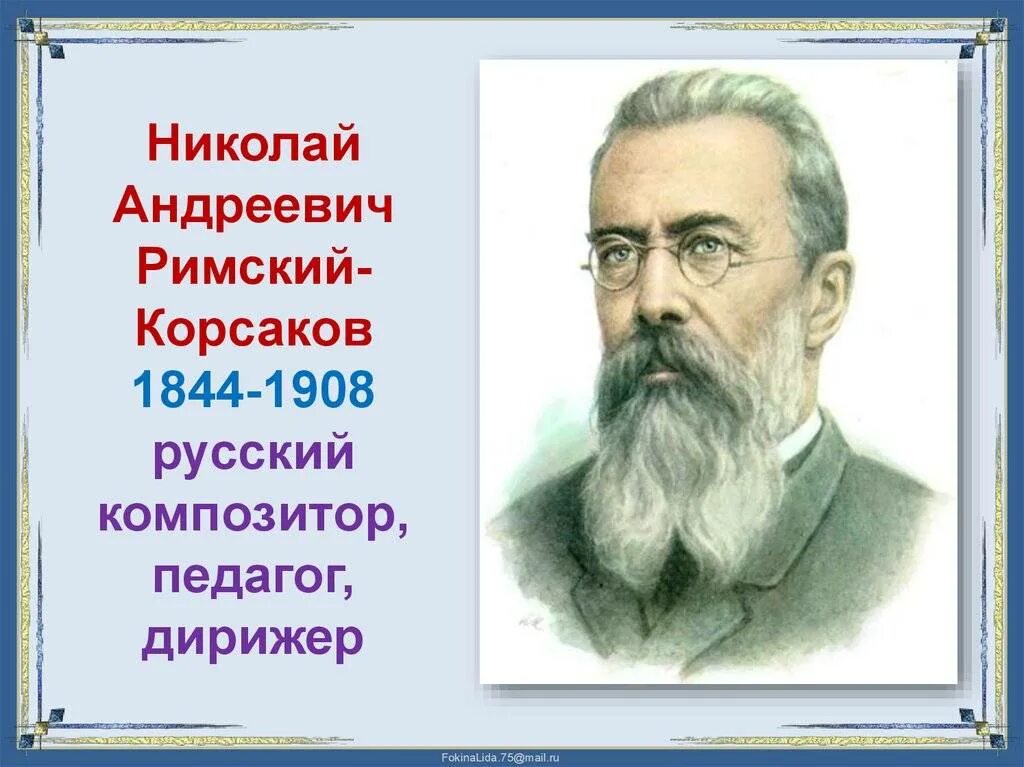 Николай Андреевич Римский-Корсаков
1844-1908
русский композитор, педагог, дирижер

FokinaLida.75@mail.ru